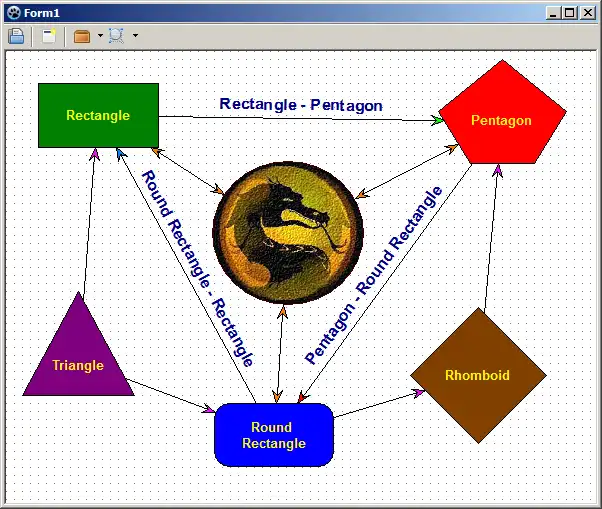 Form1

Rectangle

Rectangle - Pentagon

Pentagon

Round Rectangle - Rectangle

Pentagon - Round Rectangle

Triangle

Rhomboid

Round Rectangle